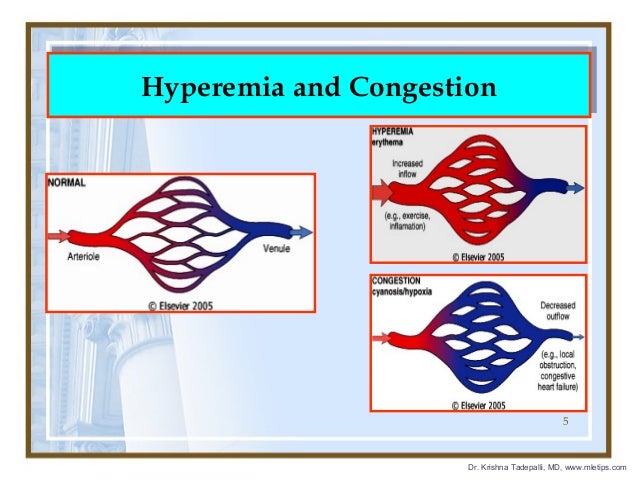 Hyperemia and Congestion

NORMAL

Arteriole

Venule

© Elsevier 2005

HYPEREMIA
erythema

Increased inflow

(e.g., exercise, inflamation)

© Elsevier 2005

CONGESTION
cyanosis/hypoxia

Decreased outflow

(e.g., local obstruction, congestive heart failure)

© Elsevier 2005

5

Dr. Krishna Tadepalli, MD, www.mletips.com